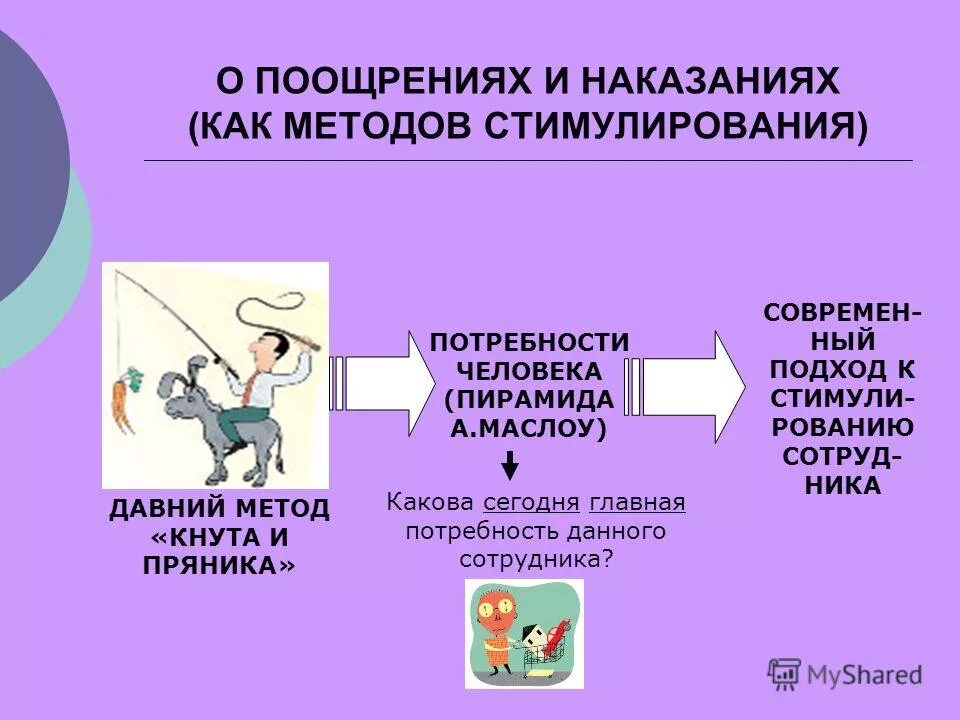 О ПООЩРЕНИЯХ И НАКАЗАНИЯХ (КАК МЕТОДОВ СТИМУЛИРОВАНИЯ)

ДАВНИЙ МЕТОД «КНУТА И ПРЯНИКА»

ПОТРЕБНОСТИ ЧЕЛОВЕКА (ПИРАМИДА А.МАСЛОУ)

Какова сегодня главная потребность данного сотрудника?

СОВРЕМЕННЫЙ ПОДХОД К СТИМУЛИРОВАНИЮ СОТРУДНИКА

MyShared